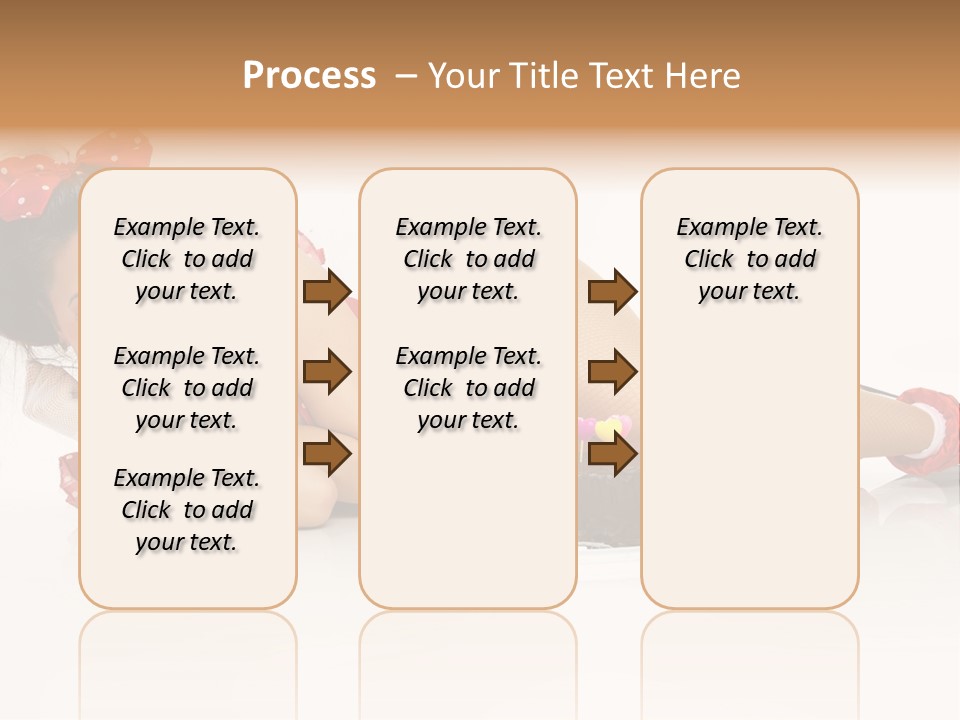 Process – Your Title Text Here

Example Text. Click to add your text.

Example Text. Click to add your text.

Example Text. Click to add your text.

Example Text. Click to add your text.

Example Text. Click to add your text.

Example Text. Click to add your text.